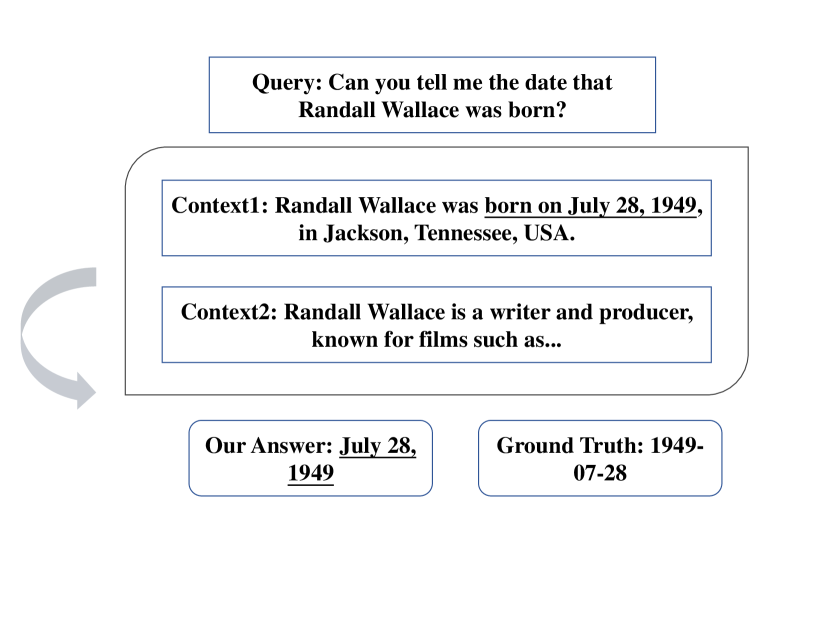 Query: Can you tell me the date that Randall Wallace was born?

Context1: Randall Wallace was born on July 28, 1949, in Jackson, Tennessee, USA.

Context2: Randall Wallace is a writer and producer, known for films such as...

Our Answer: July 28, 1949

Ground Truth: 1949-07-28